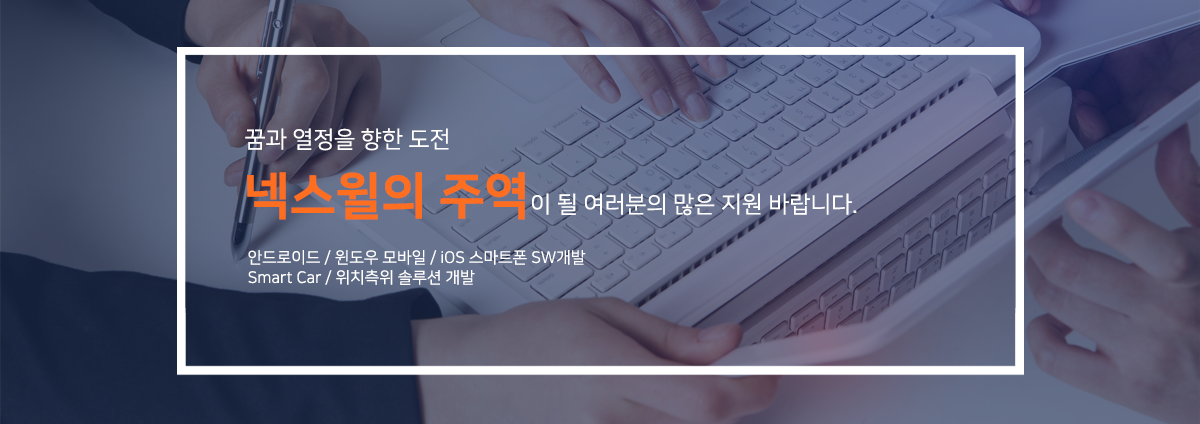 꿈과 열정을 향한 도전

넥스윌의 주역이 될 여러분의 많은 지원 바랍니다.

안드로이드 / 윈도우 모바일 / iOS 스마트폰 SW개발
Smart Car / 위치측위 솔루션 개발